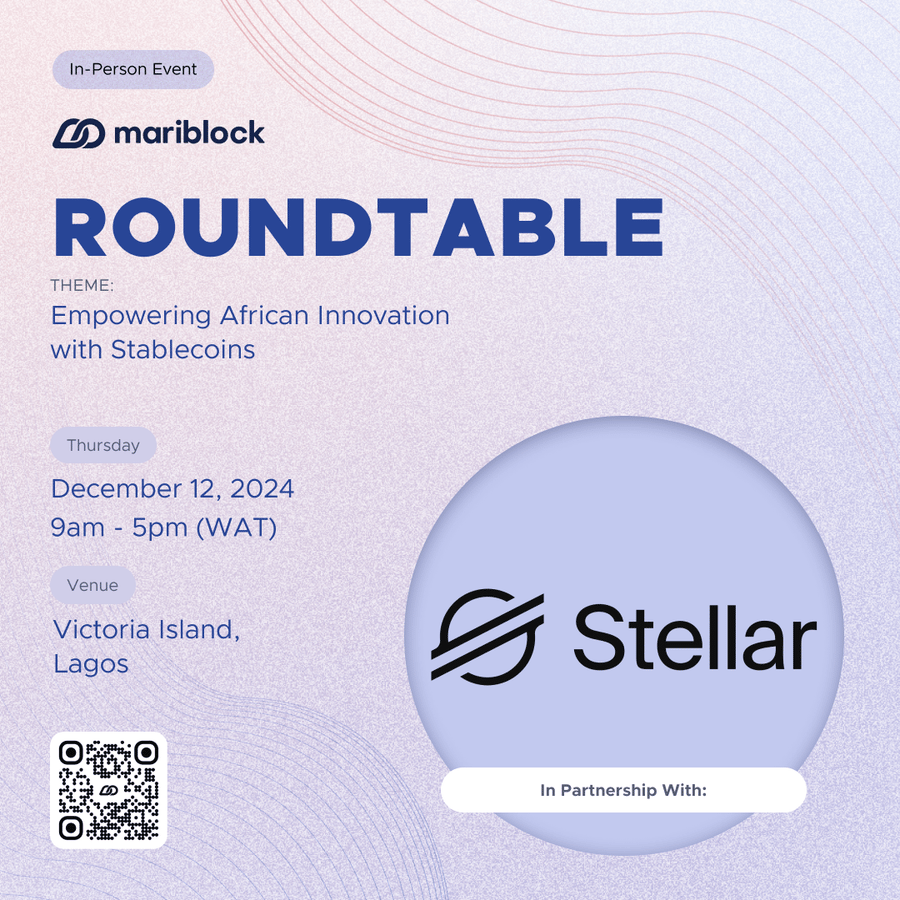 In-Person Event

mariblock

ROUNDTABLE

THEME:
Empowering African Innovation with Stablecoins

Thursday
December 12, 2024
9am - 5pm (WAT)

Venue
Victoria Island, Lagos

Stellar

In Partnership With: